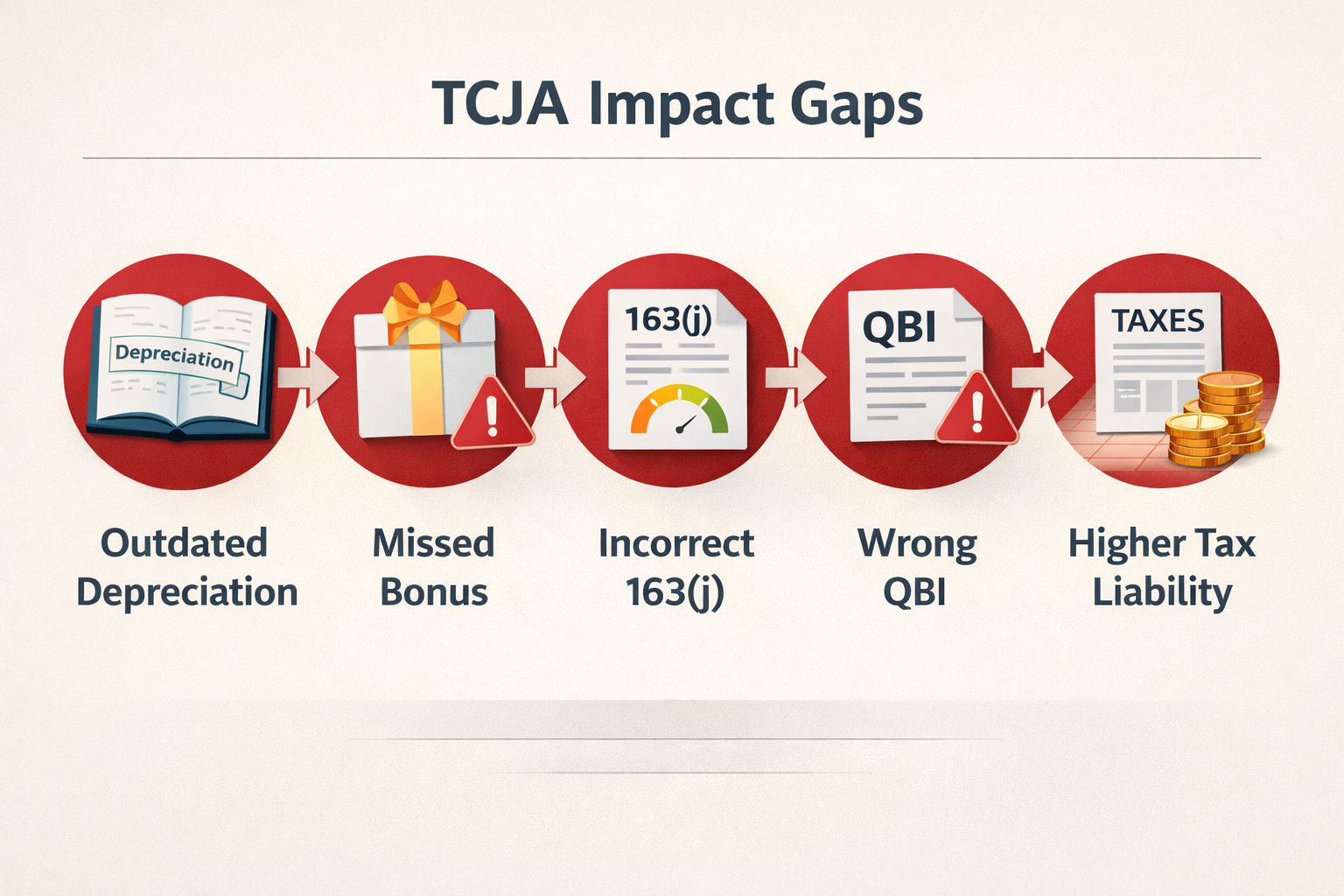 TCJA Impact Gaps

Depreciation

163(j)

QBI

TAXES

Outdated Depreciation

Missed Bonus

Incorrect 163(j)

Wrong QBI

Higher Tax Liability